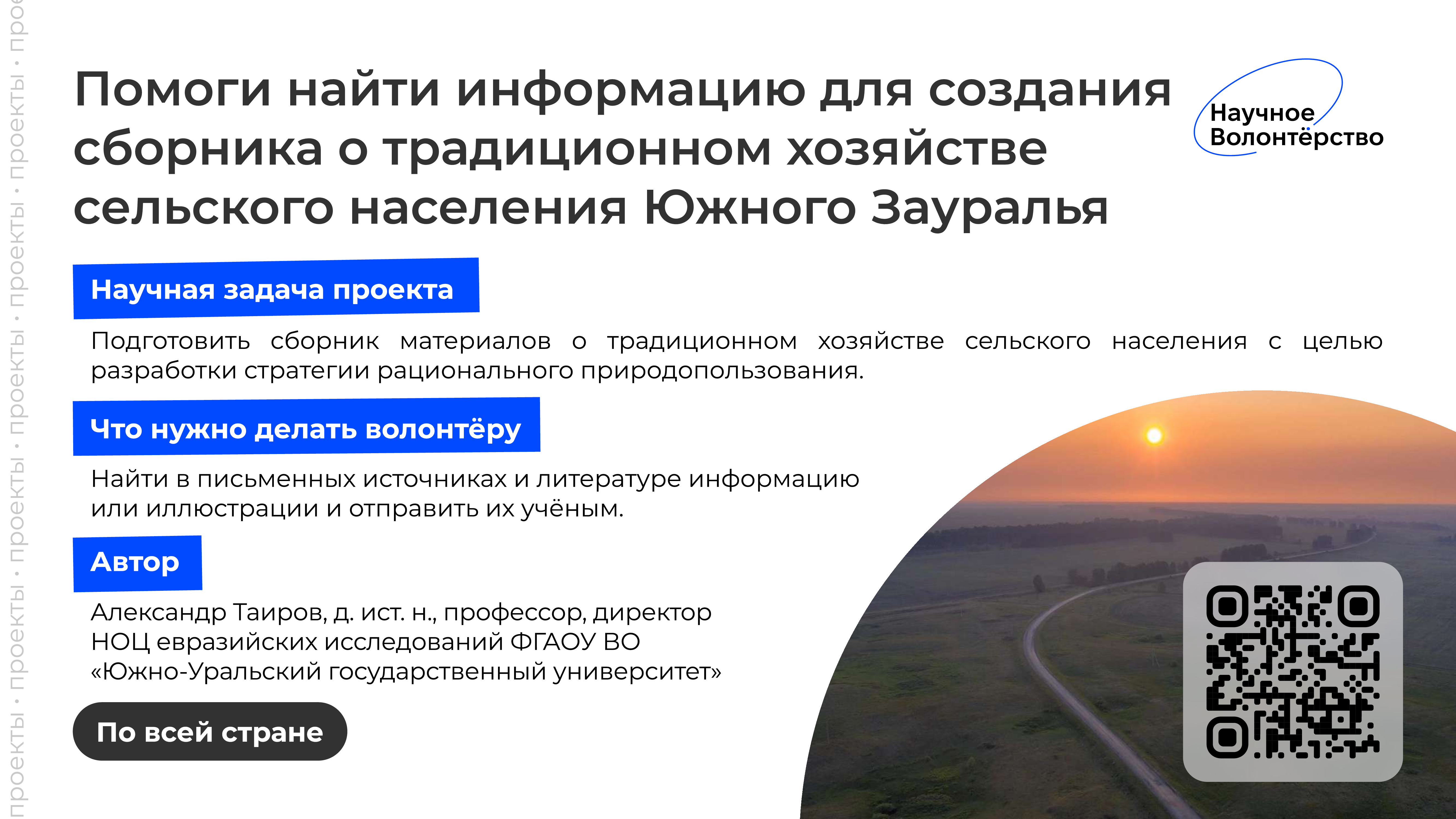 проекты · проекты · проекты · проекты · проекты · проекты · прое

Помоги найти информацию для создания сборника о традиционном хозяйстве сельского населения Южного Зауралья

Научное Волонтёрство

Научная задача проекта

Подготовить сборник материалов о традиционном хозяйстве сельского населения с целью разработки стратегии рационального природопользования.

Что нужно делать волонтёру

Найти в письменных источниках и литературе информацию или иллюстрации и отправить их учёным.

Автор

Александр Таиров, д. ист. н., профессор, директор НОЦ евразийских исследований ФГАОУ ВО «Южно-Уральский государственный университет»

По всей стране